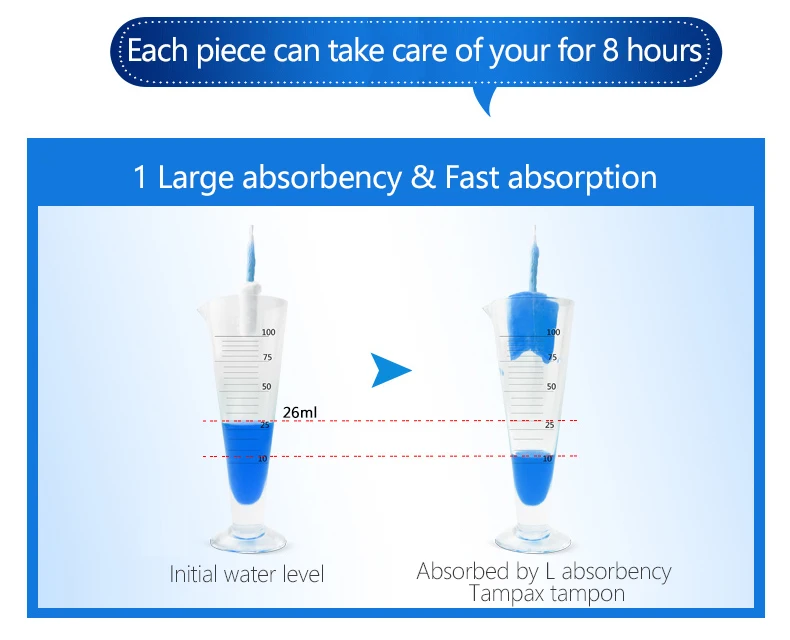 Each piece can take care of your for 8 hours

1 Large absorbency & Fast absorption

100
75
50
26ml
25
10

100
75
50
25
10

Initial water level

Absorbed by L absorbency Tampax tampon